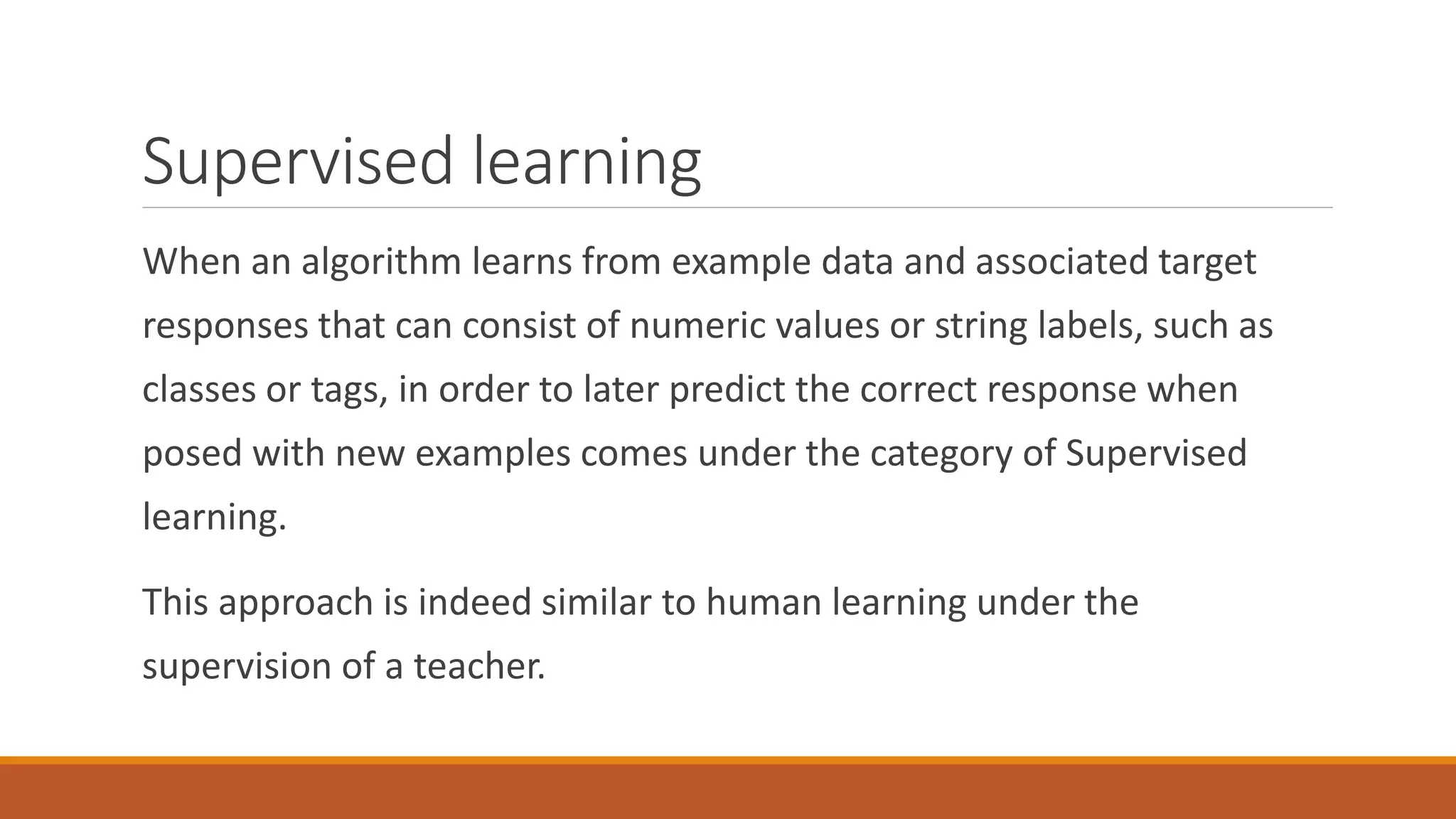 Supervised learning

When an algorithm learns from example data and associated target responses that can consist of numeric values or string labels, such as classes or tags, in order to later predict the correct response when posed with new examples comes under the category of Supervised learning.

This approach is indeed similar to human learning under the supervision of a teacher.